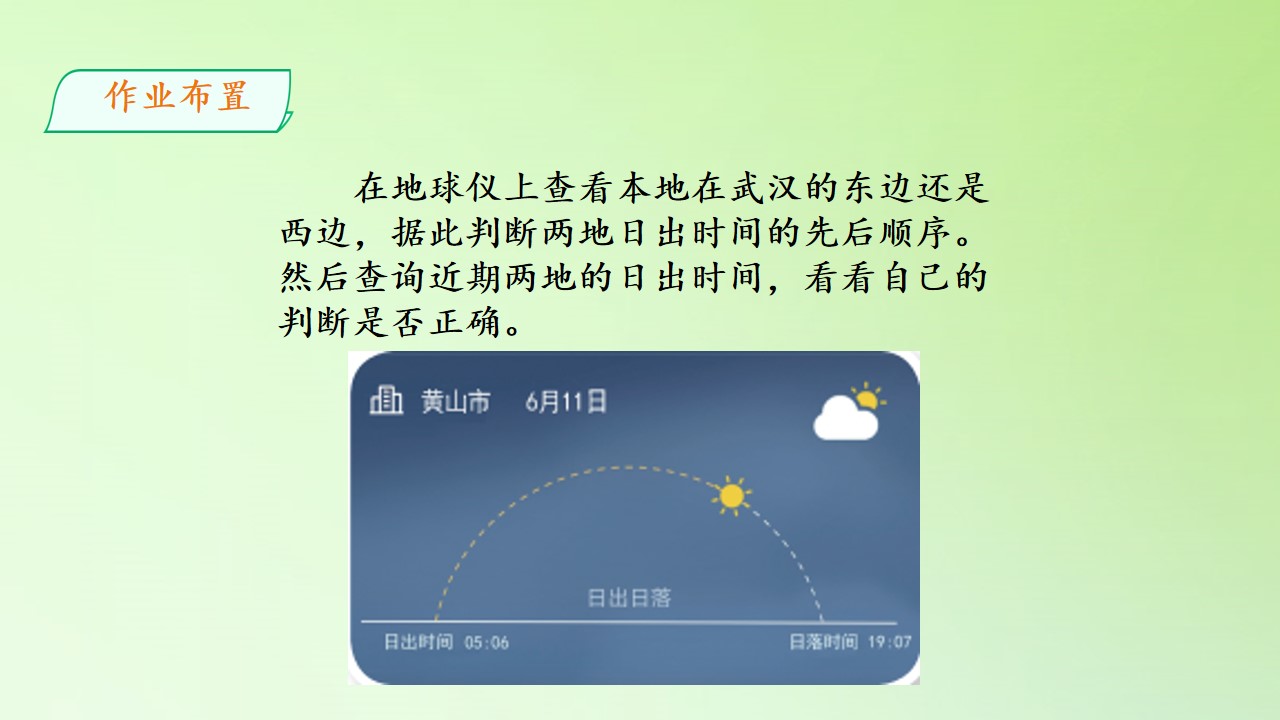 作业布置

在地球仪上查看本地在武汉的东边还是西边，据此判断两地日出时间的先后顺序。然后查询近期两地的日出时间，看看自己的判断是否正确。

黄山市 6月11日

日出日落

日出时间 05:06

日落时间 19:07